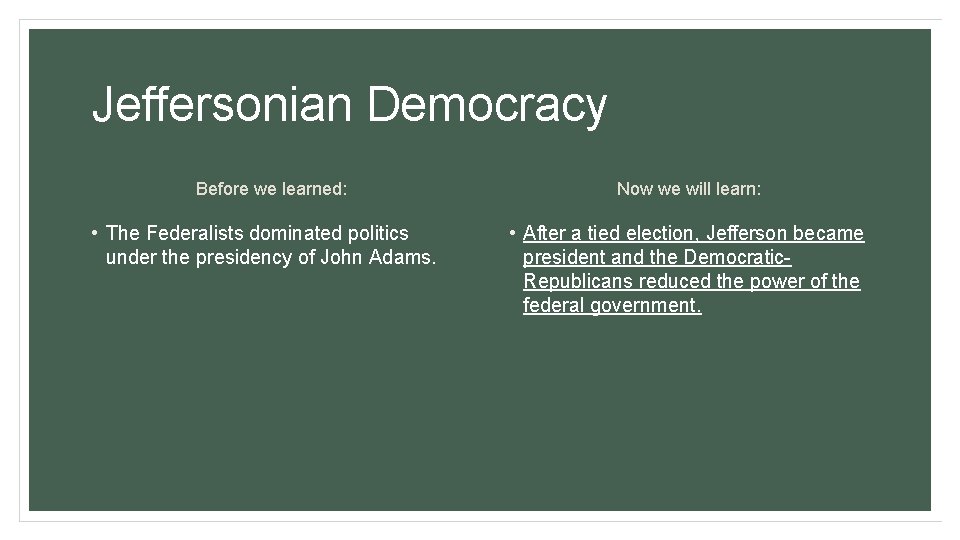 Jeffersonian Democracy

Before we learned:

• The Federalists dominated politics under the presidency of John Adams.

Now we will learn:

• After a tied election, Jefferson became president and the Democratic-Republicans reduced the power of the federal government.